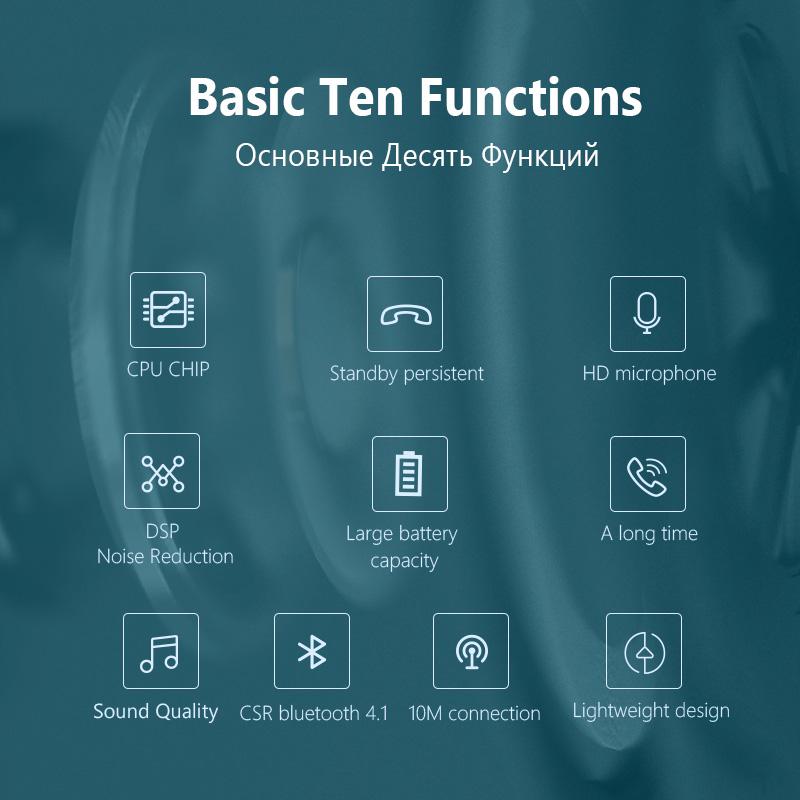 Basic Ten Functions

Основные Десять Функций

CPU CHIP

Standby persistent

HD microphone

DSP
Noise Reduction

Large battery capacity

A long time

Sound Quality

CSR bluetooth 4.1

10M connection

Lightweight design